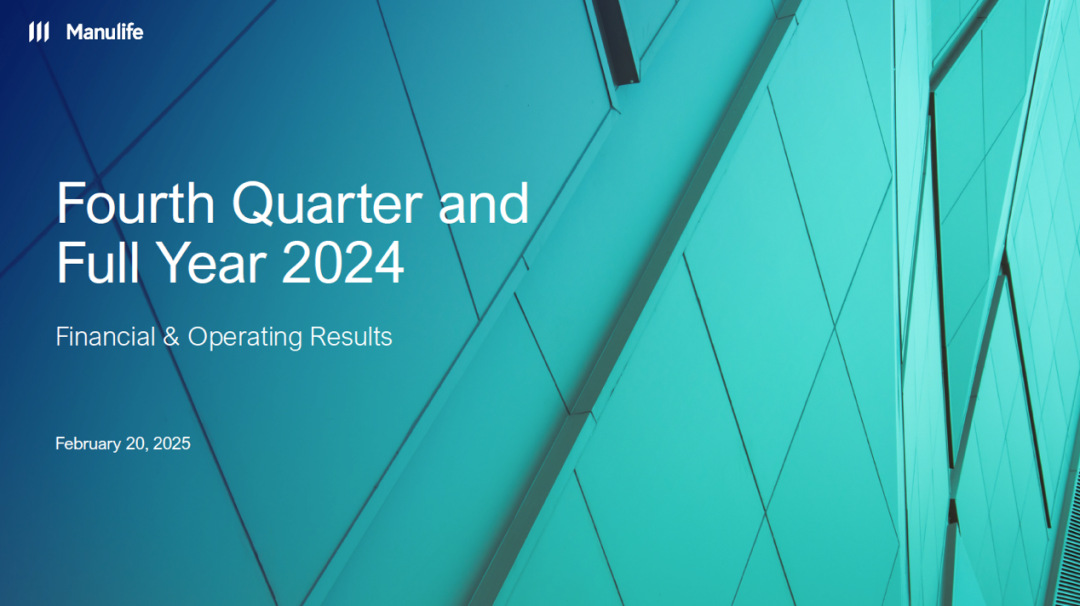 Manulife

Fourth Quarter and Full Year 2024

Financial & Operating Results

February 20, 2025